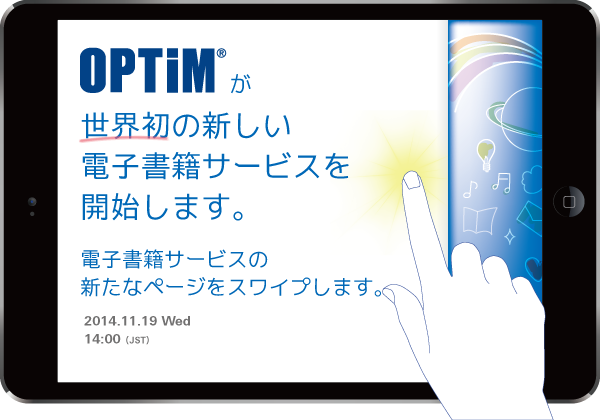 OPTiM® が
世界初の新しい
電子書籍サービスを
開始します。

電子書籍サービスの
新たなページをスワイプします。

2014.11.19 Wed
14:00 (JST)